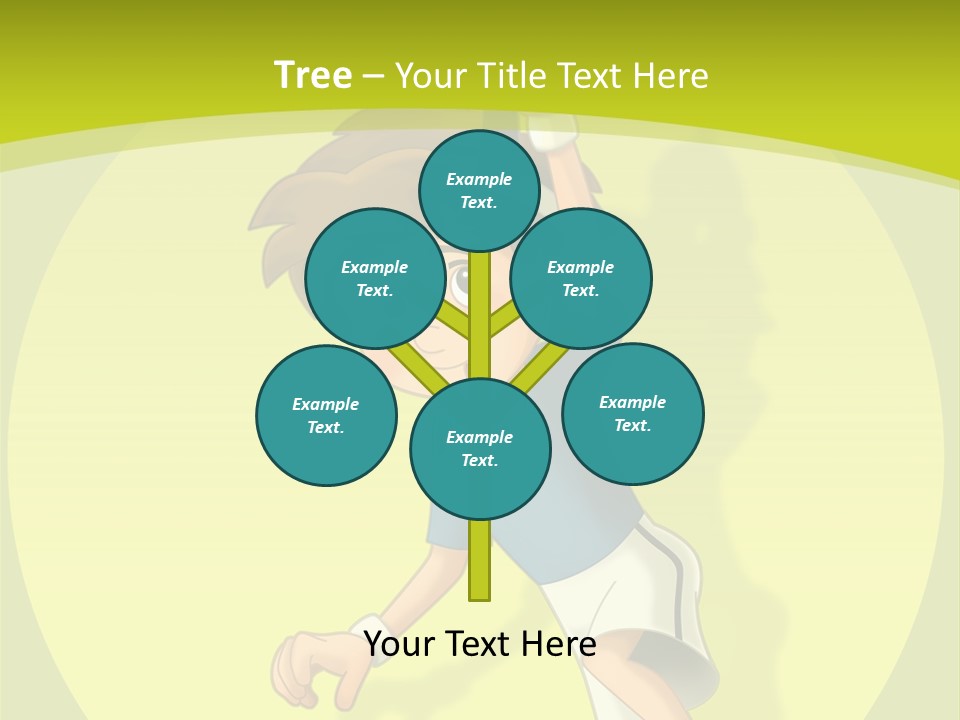 Tree – Your Title Text Here

Example Text.

Example Text.

Example Text.

Example Text.

Example Text.

Example Text.

Your Text Here